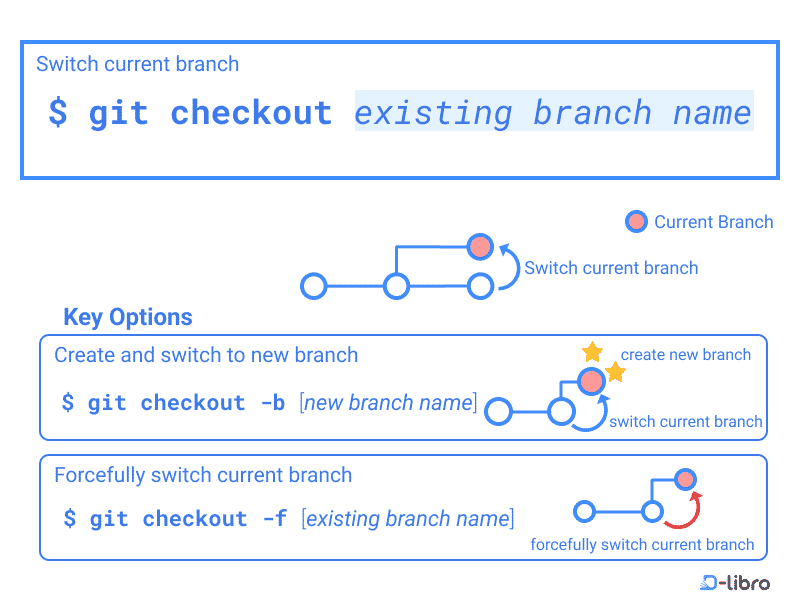 Switch current branch

$ git checkout existing branch name

Current Branch

Switch current branch

Key Options

Create and switch to new branch

$ git checkout -b [new branch name]

create new branch

switch current branch

Forcefully switch current branch

$ git checkout -f [existing branch name]

forcefully switch current branch

D-libro